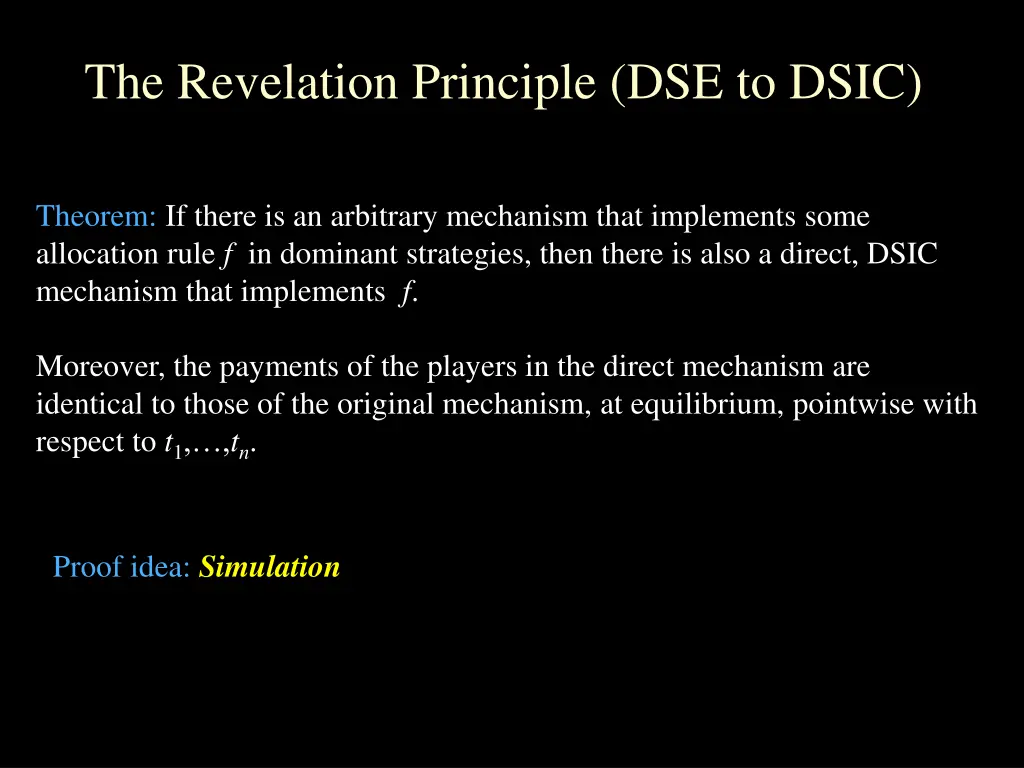 The Revelation Principle (DSE to DSIC)

Theorem: If there is an arbitrary mechanism that implements some allocation rule $f$ in dominant strategies, then there is also a direct, DSIC mechanism that implements $f$.

Moreover, the payments of the players in the direct mechanism are identical to those of the original mechanism, at equilibrium, pointwise with respect to $t_1,\ldots,t_n$.

Proof idea: Simulation